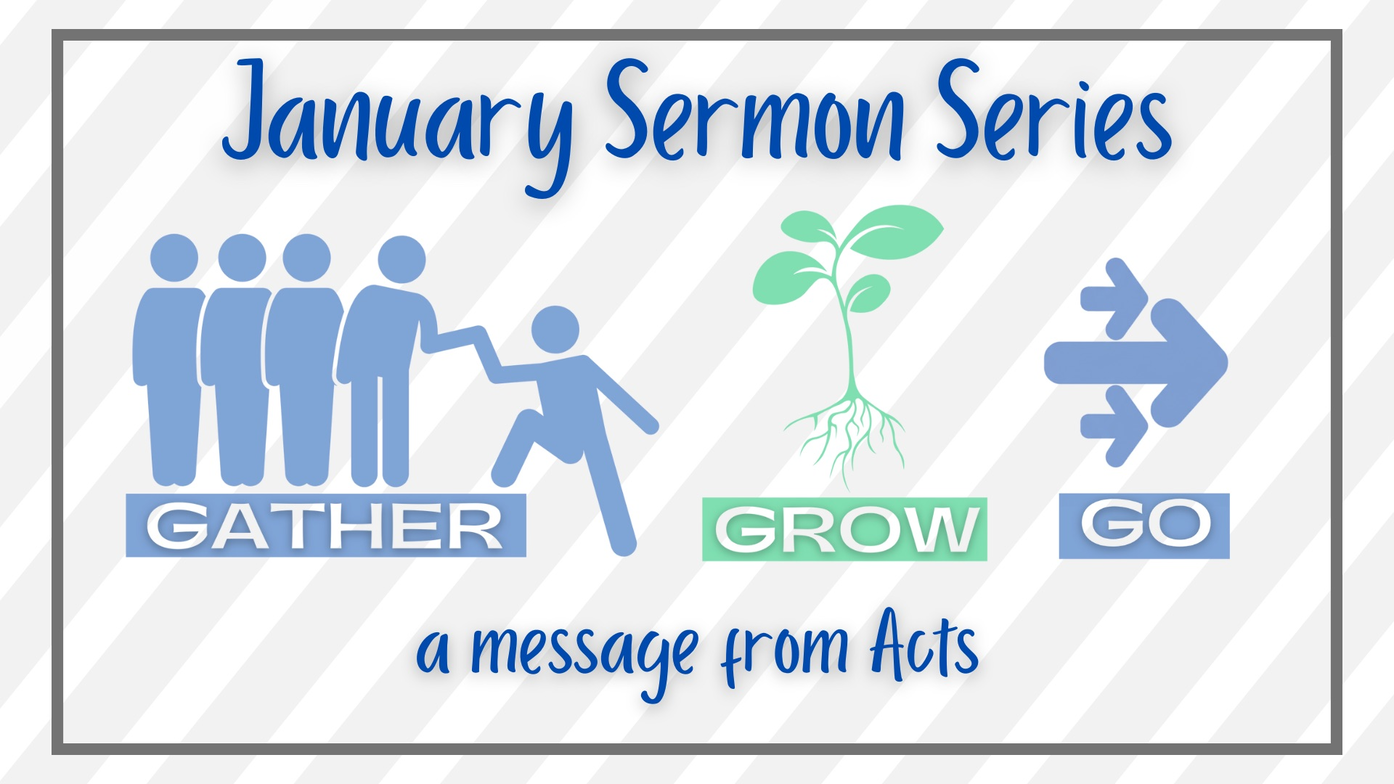 January Sermon Series

GATHER

GROW

GO

a message from Acts